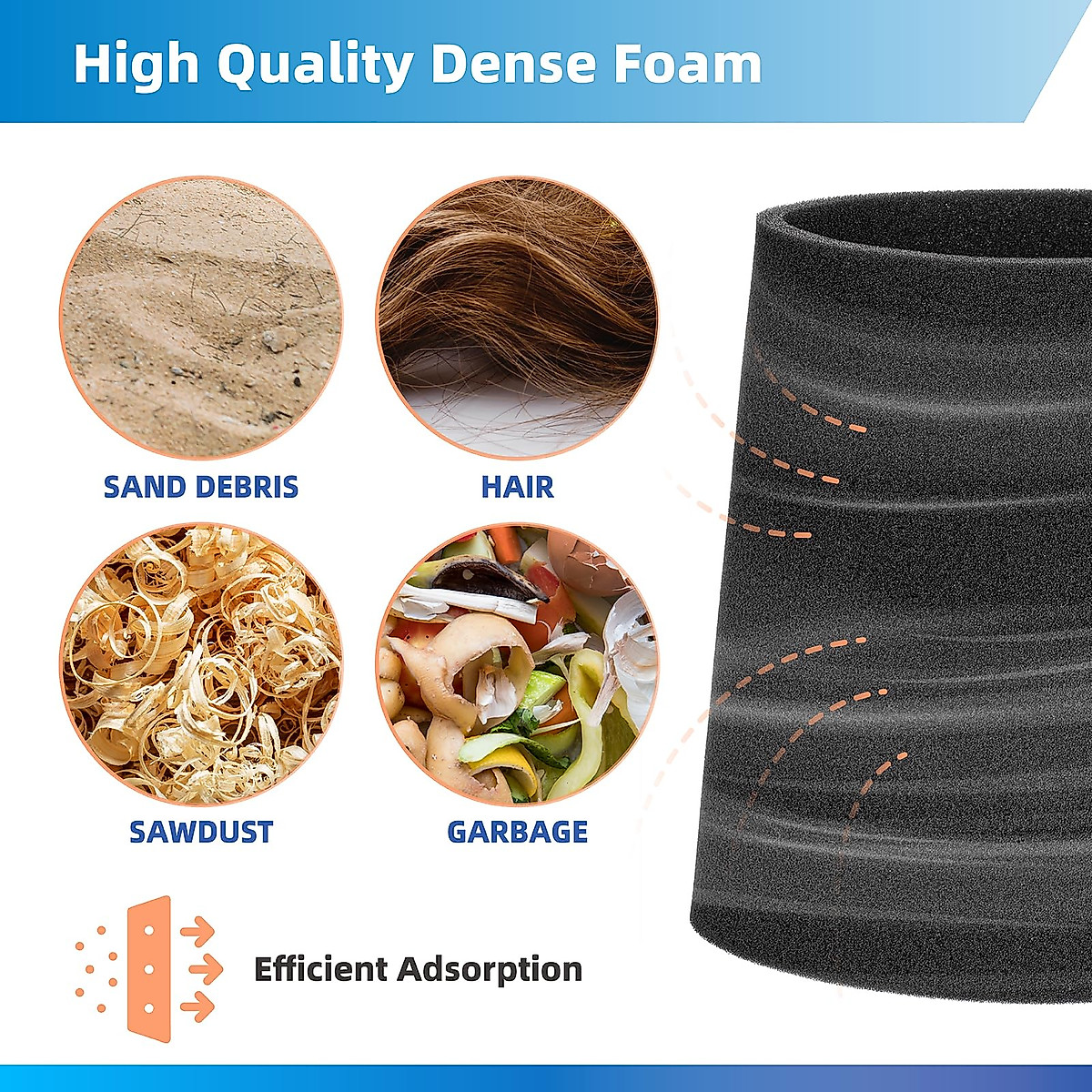 High Quality Dense Foam

SAND DEBRIS

HAIR

SAWDUST

GARBAGE

Efficient Adsorption